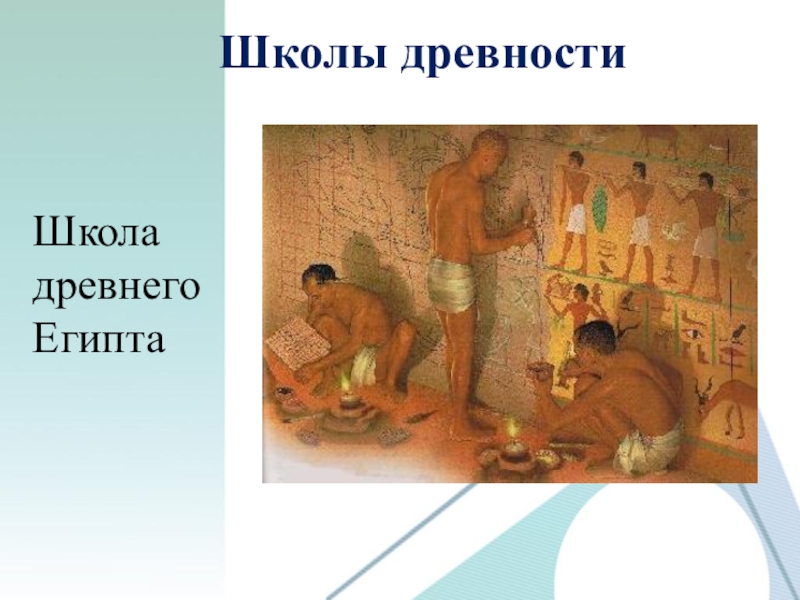 Школы древности

Школа древнего Египта